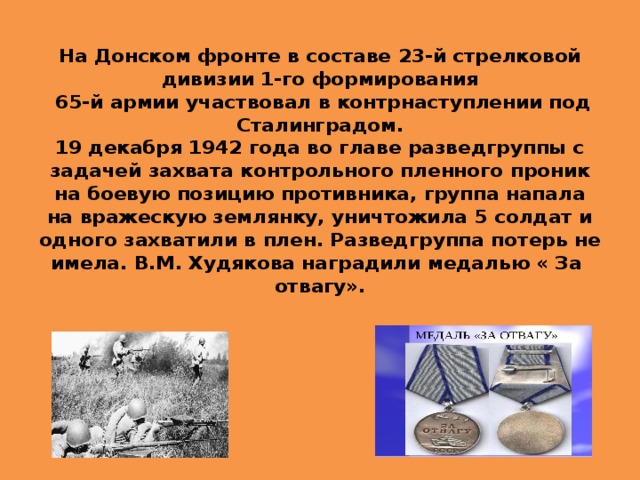 На Донском фронте в составе 23-й стрелковой дивизии 1-го формирования
65-й армии участвовал в контрнаступлении под Сталинградом.
19 декабря 1942 года во главе разведгруппы с задачей захвата контрольного пленного проник на боевую позицию противника, группа напала на вражескую землянку, уничтожила 5 солдат и одного захватили в плен. Разведгруппа потерь не имела. В.М. Худякова наградили медалью « За отвагу».

МЕДАЛЬ «ЗА ОТВАГУ»

ЗА ОТВАГУ
СССР